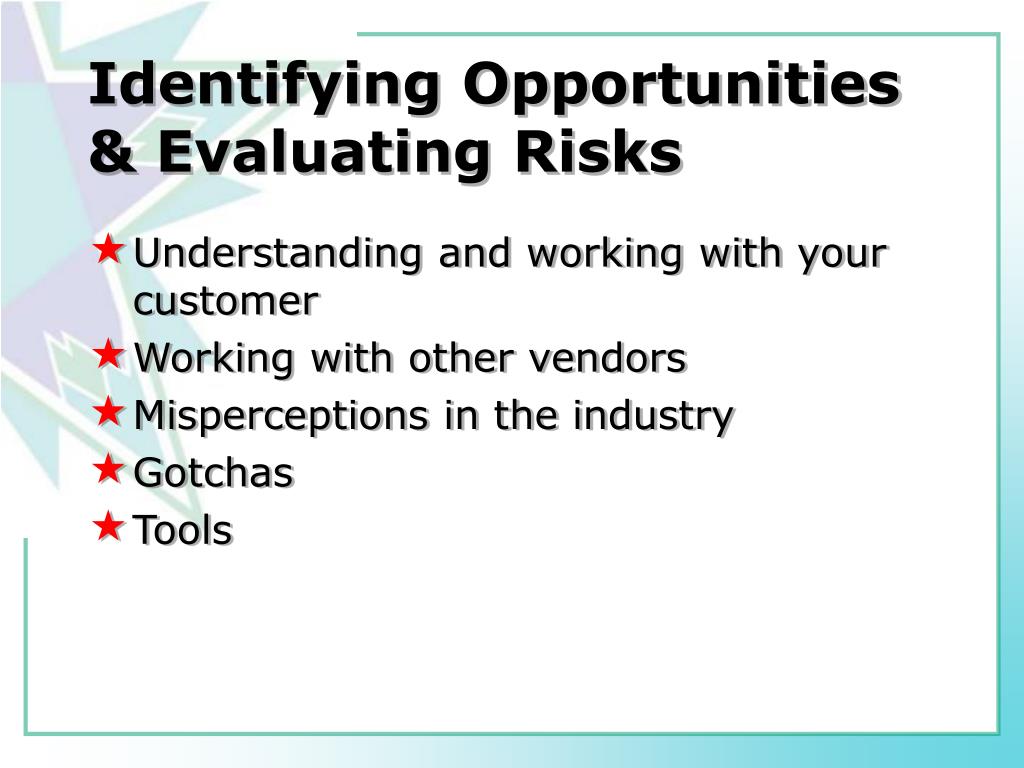 Identifying Opportunities & Evaluating Risks

★ Understanding and working with your customer
★ Working with other vendors
★ Misperceptions in the industry
★ Gotchas
★ Tools